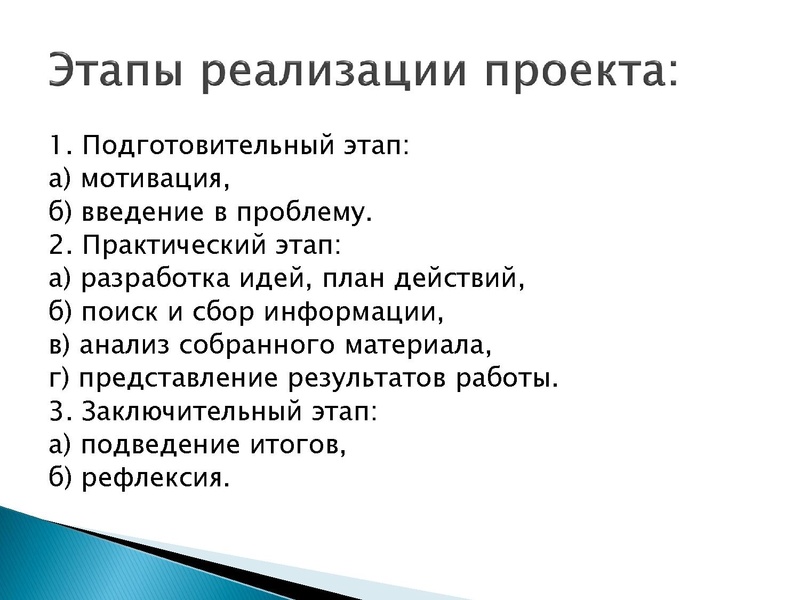 Этапы реализации проекта:

1. Подготовительный этап:
а) мотивация,
б) введение в проблему.
2. Практический этап:
а) разработка идей, план действий,
б) поиск и сбор информации,
в) анализ собранного материала,
г) представление результатов работы.
3. Заключительный этап:
а) подведение итогов,
б) рефлексия.